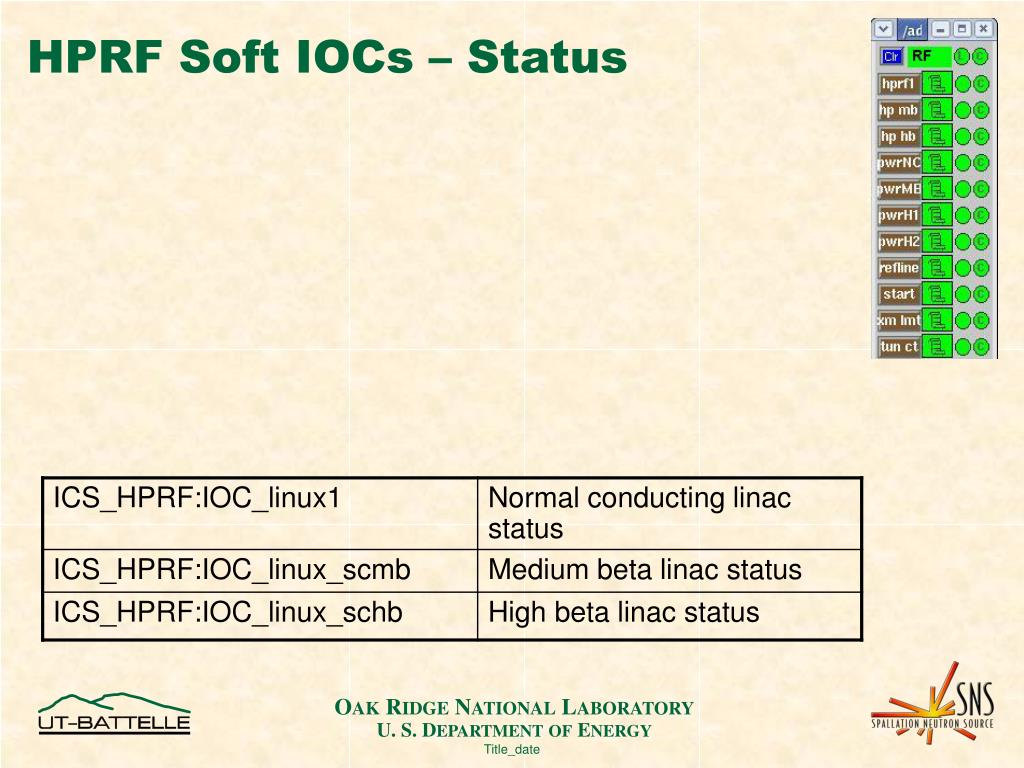 HPRF Soft IOCs – Status

/ad
Clr RF
hprf1
hp mb
hp hb
pwrNC
pwrMB
pwrH1
pwrH2
refline
start
xm lmt
tun ct

| ICS_HPRF:IOC_linux1 | Normal conducting linac status |
|---|---|
| ICS_HPRF:IOC_linux_scmb | Medium beta linac status |
| ICS_HPRF:IOC_linux_schb | High beta linac status |

UT-BATTELLE

OAK RIDGE NATIONAL LABORATORY
U. S. DEPARTMENT OF ENERGY
Title_date

SNS
SPALLATION NEUTRON SOURCE